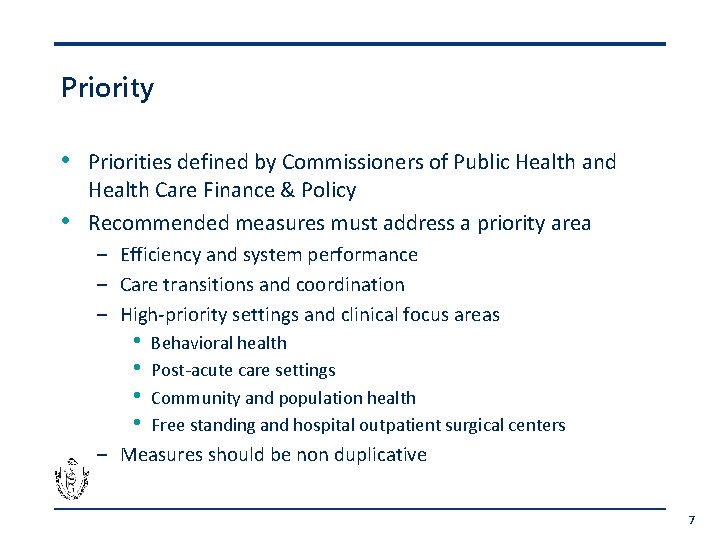 Priority

• Priorities defined by Commissioners of Public Health and Health Care Finance & Policy
• Recommended measures must address a priority area
– Efficiency and system performance
– Care transitions and coordination
– High-priority settings and clinical focus areas
• Behavioral health
• Post-acute care settings
• Community and population health
• Free standing and hospital outpatient surgical centers
– Measures should be non duplicative

7